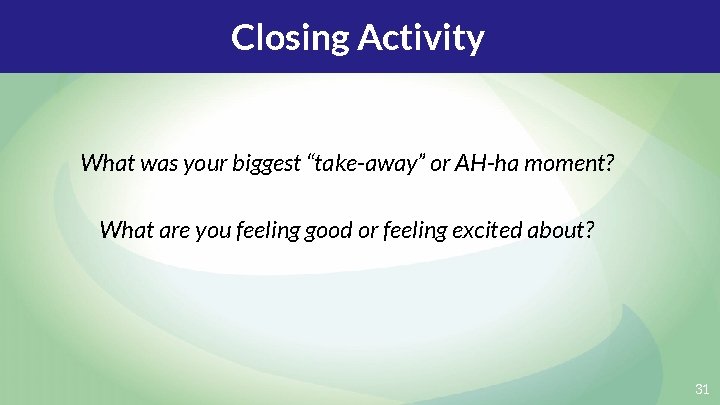 Closing Activity

What was your biggest “take-away” or AH-ha moment?

What are you feeling good or feeling excited about?

31